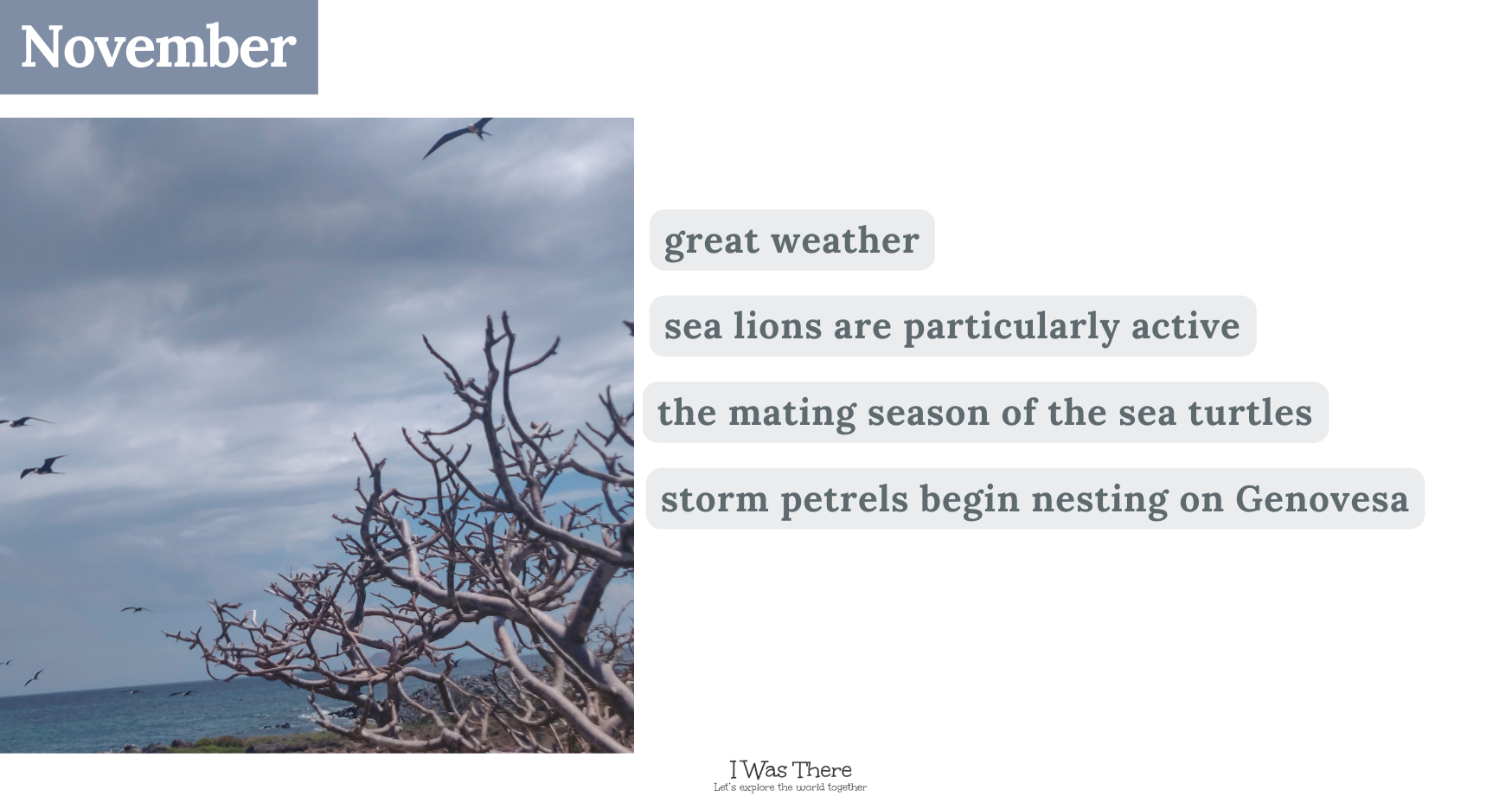 November

great weather

sea lions are particularly active

the mating season of the sea turtles

storm petrels begin nesting on Genovesa

I Was There
Let's explore the world together